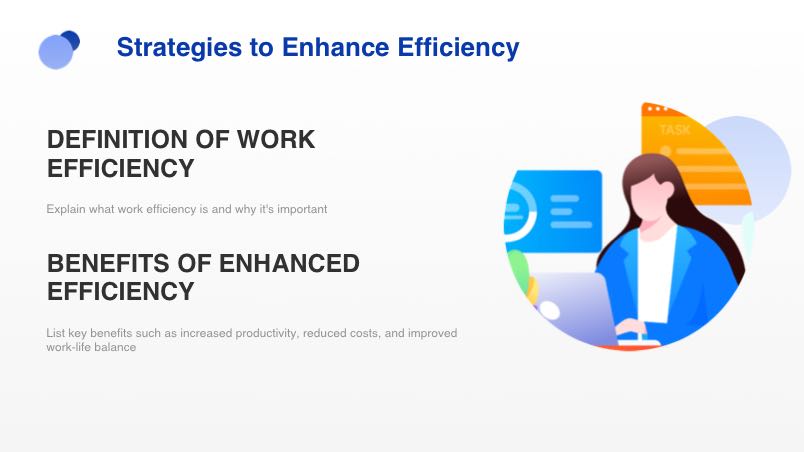 Strategies to Enhance Efficiency

DEFINITION OF WORK EFFICIENCY

Explain what work efficiency is and why it's important

BENEFITS OF ENHANCED EFFICIENCY

List key benefits such as increased productivity, reduced costs, and improved work-life balance

TASK